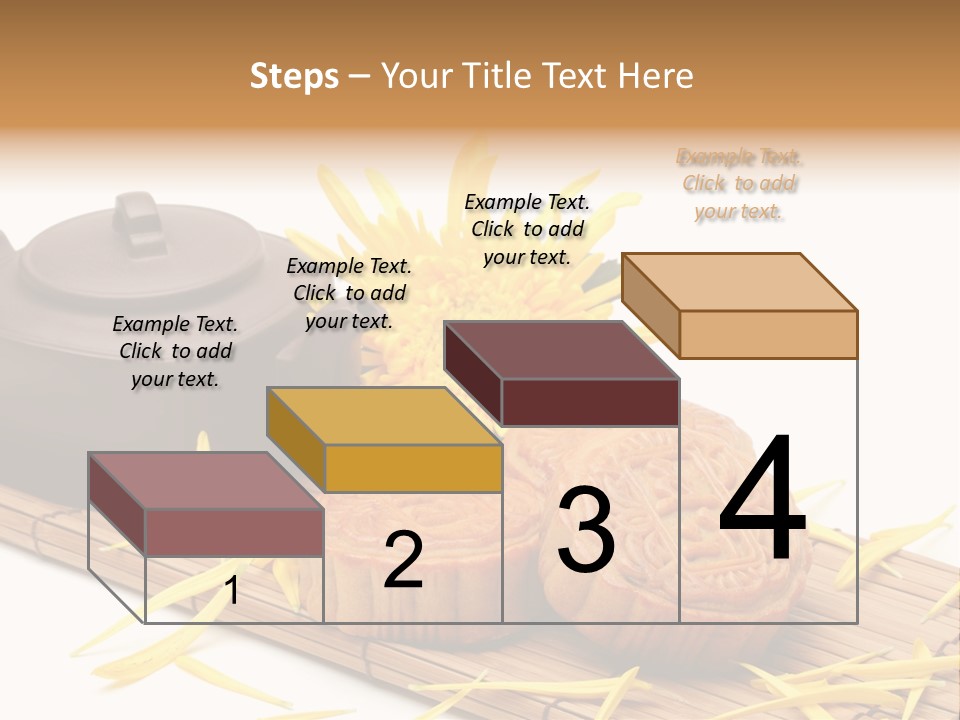 Steps – Your Title Text Here

Example Text. Click to add your text.

Example Text. Click to add your text.

Example Text. Click to add your text.

Example Text. Click to add your text.

1

2

3

4